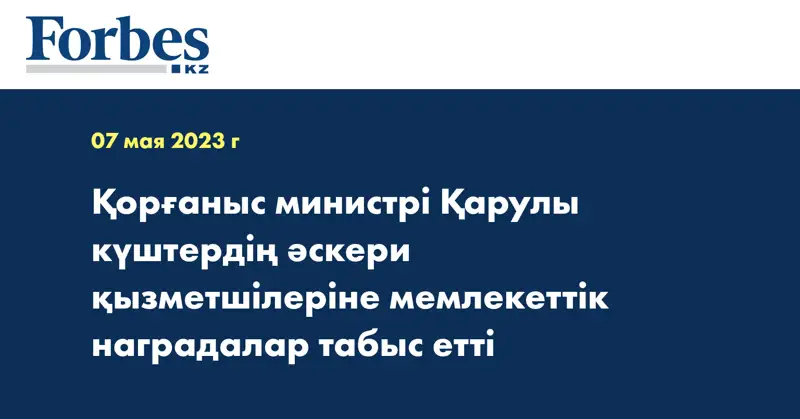 Forbes
KZ

07 мая 2023 г

Қорғаныс министрі Қарулы күштердің әскери қызметшілеріне мемлекеттік наградалар табыс етті